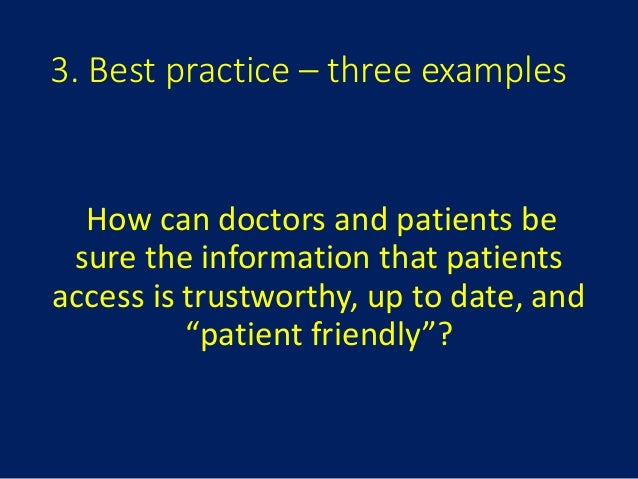 3. Best practice – three examples

How can doctors and patients be sure the information that patients access is trustworthy, up to date, and “patient friendly”?